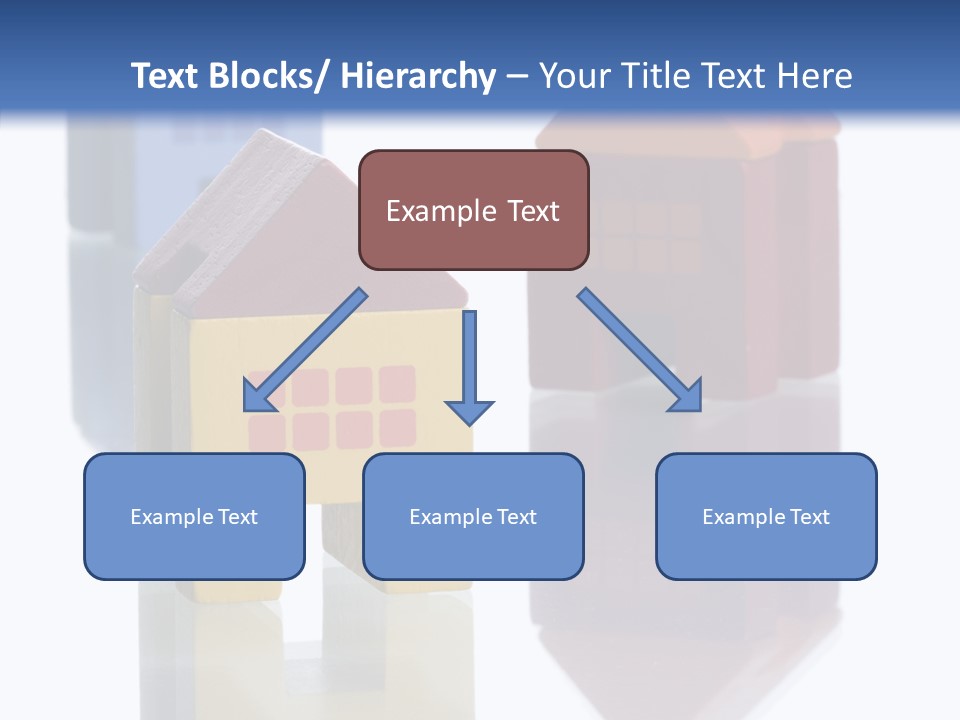 Text Blocks/ Hierarchy – Your Title Text Here

Example Text

Example Text

Example Text

Example Text